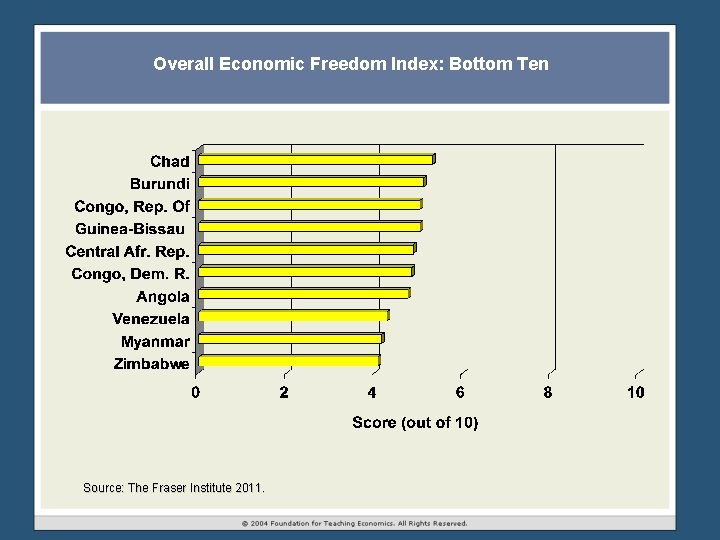 Overall Economic Freedom Index: Bottom Ten

Chad
Burundi
Congo, Rep. Of
Guinea-Bissau
Central Afr. Rep.
Congo, Dem. R.
Angola
Venezuela
Myanmar
Zimbabwe

0 2 4 6 8 10

Score (out of 10)

Source: The Fraser Institute 2011.

© 2004 Foundation for Teaching Economics. All Rights Reserved.